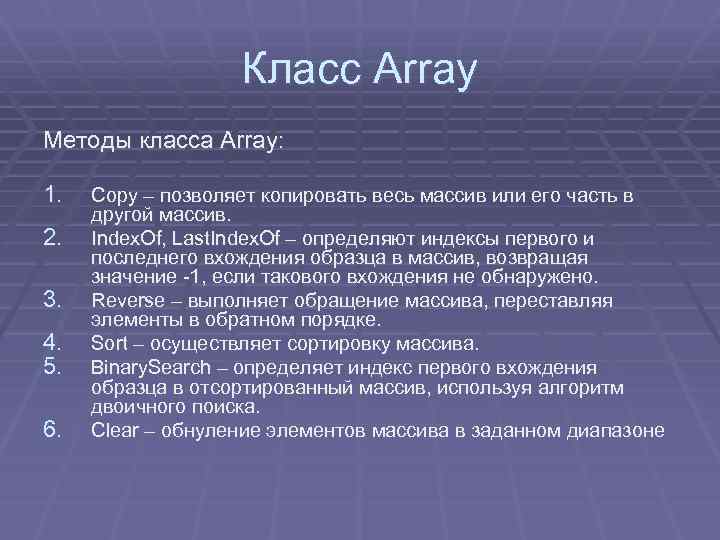 Класс Array

Методы класса Array:

1. Copy – позволяет копировать весь массив или его часть в другой массив.
2. IndexOf, LastIndexOf – определяют индексы первого и последнего вхождения образца в массив, возвращая значение -1, если такового вхождения не обнаружено.
3. Reverse – выполняет обращение массива, переставляя элементы в обратном порядке.
4. Sort – осуществляет сортировку массива.
5. BinarySearch – определяет индекс первого вхождения образца в отсортированный массив, используя алгоритм двоичного поиска.
6. Clear – обнуление элементов массива в заданном диапазоне